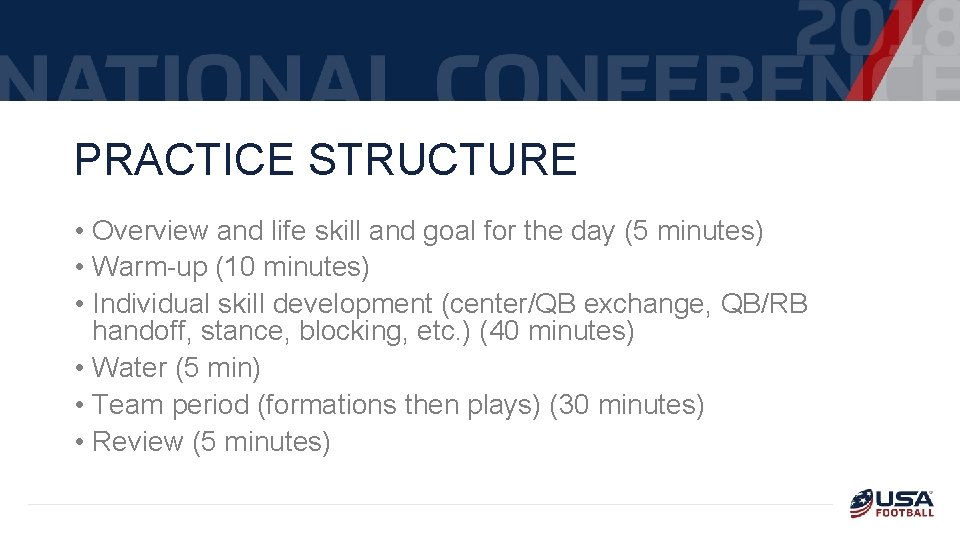 2018
NATIONAL CONFERENCE

PRACTICE STRUCTURE

• Overview and life skill and goal for the day (5 minutes)
• Warm-up (10 minutes)
• Individual skill development (center/QB exchange, QB/RB handoff, stance, blocking, etc.) (40 minutes)
• Water (5 min)
• Team period (formations then plays) (30 minutes)
• Review (5 minutes)

USA FOOTBALL